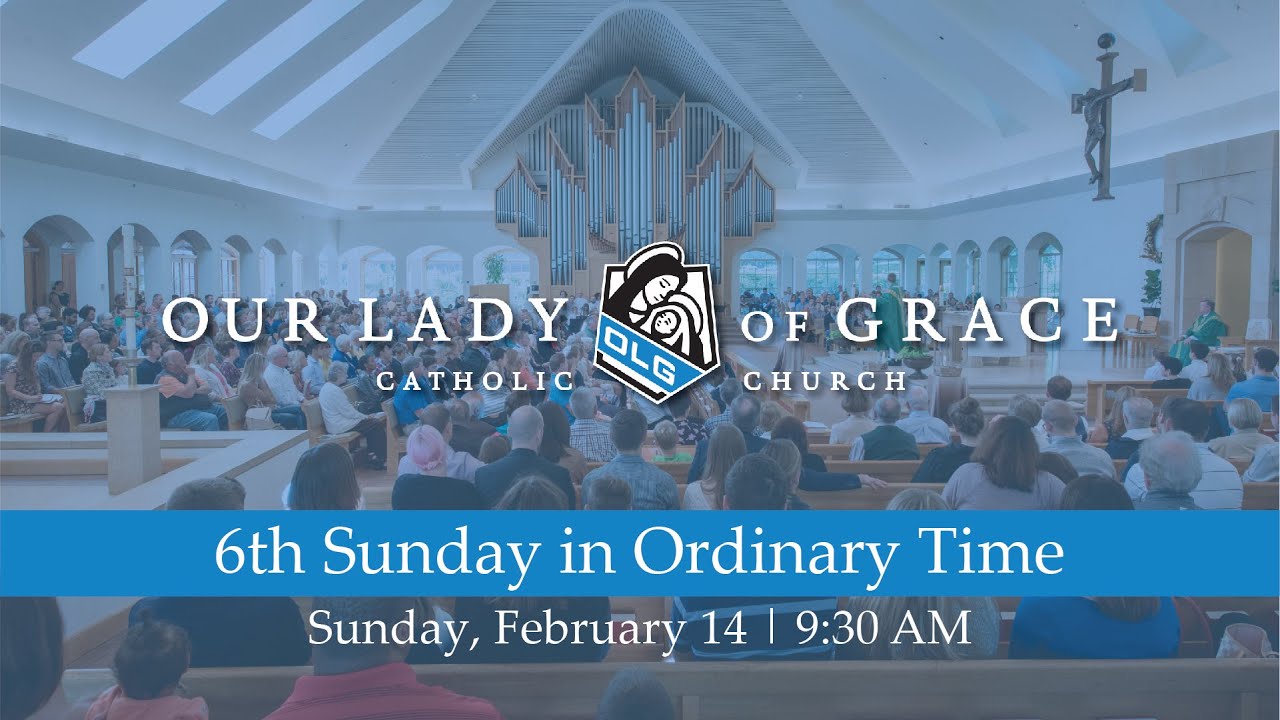 OUR LADY OF GRACE
CATHOLIC CHURCH
OLG

6th Sunday in Ordinary Time

Sunday, February 14 | 9:30 AM